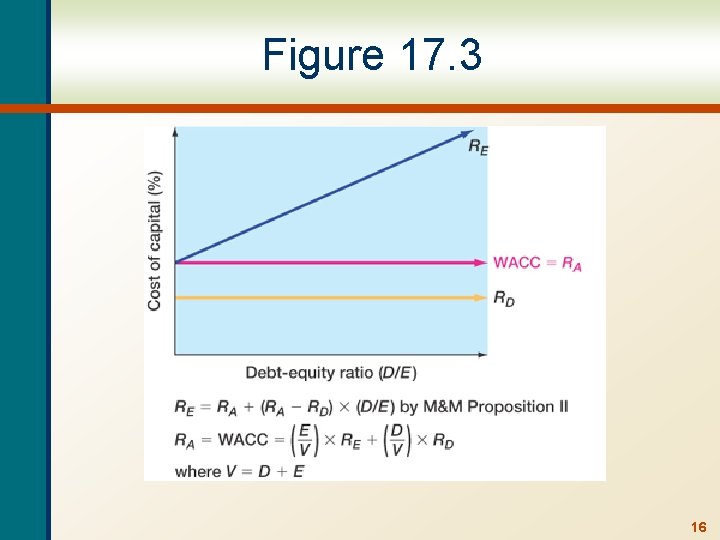 Figure 17.3

Cost of capital (%)

$R_E$

WACC = $R_A$

$R_D$

Debt-equity ratio ($D/E$)

$R_E = R_A + (R_A - R_D) \times (D/E)$ by M&M Proposition II

$R_A = \text{WACC} = \left(\frac{E}{V}\right) \times R_E + \left(\frac{D}{V}\right) \times R_D$

where $V = D + E$

16